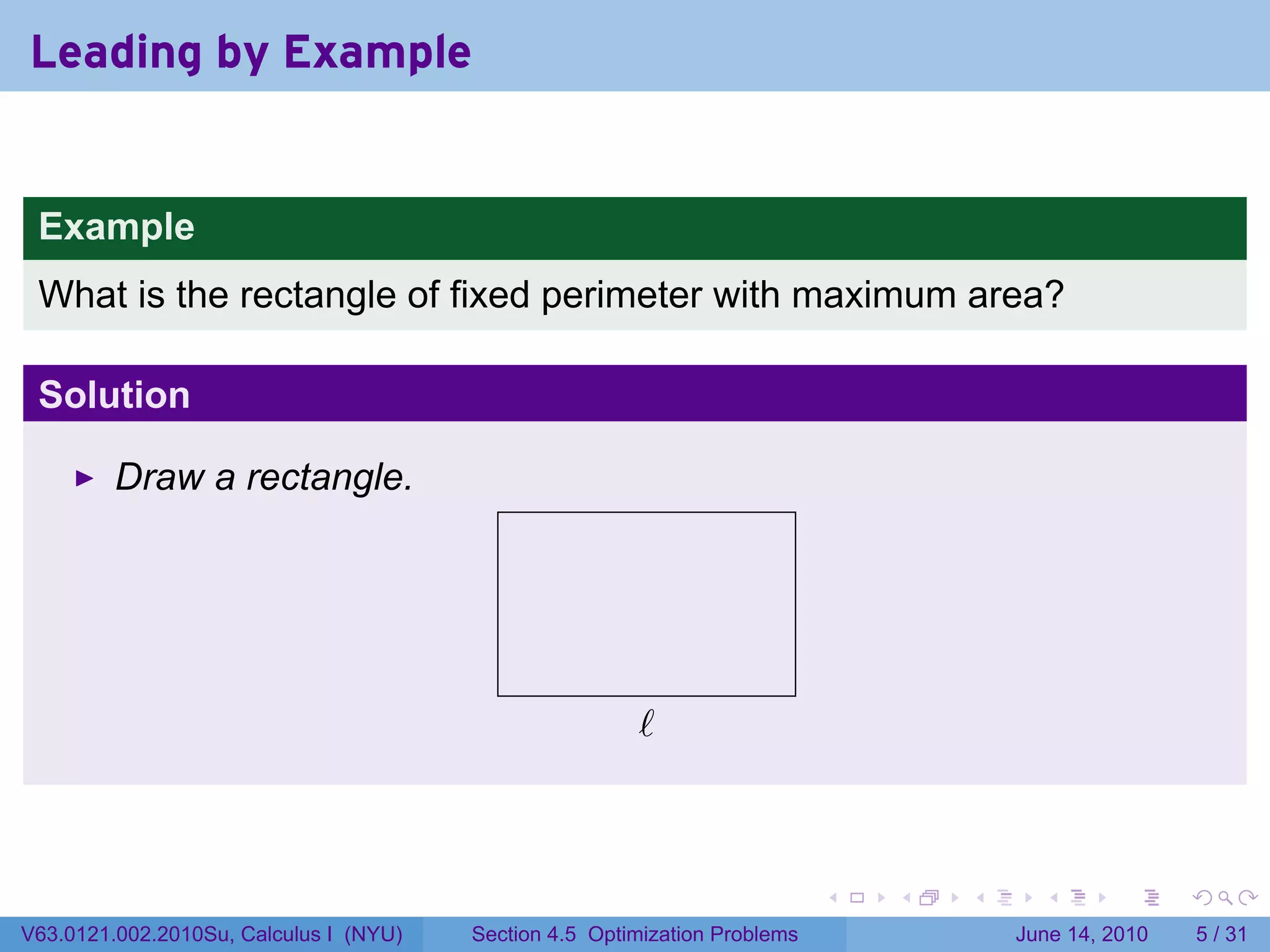 Leading by Example

Example

What is the rectangle of fixed perimeter with maximum area?

Solution

▶ Draw a rectangle.

$\ell$

V63.0121.002.2010Su, Calculus I (NYU)

Section 4.5 Optimization Problems

June 14, 2010

5 / 31